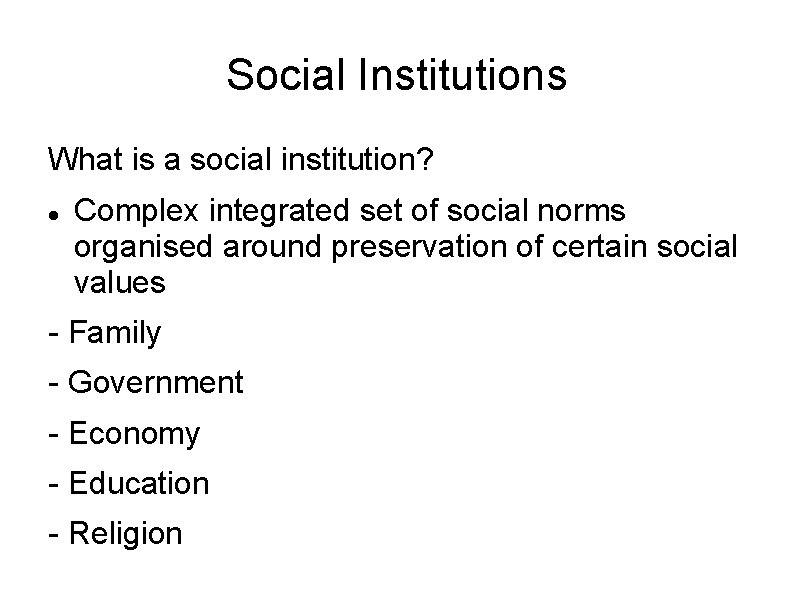 Social Institutions

What is a social institution?

• Complex integrated set of social norms organised around preservation of certain social values

- Family

- Government

- Economy

- Education

- Religion